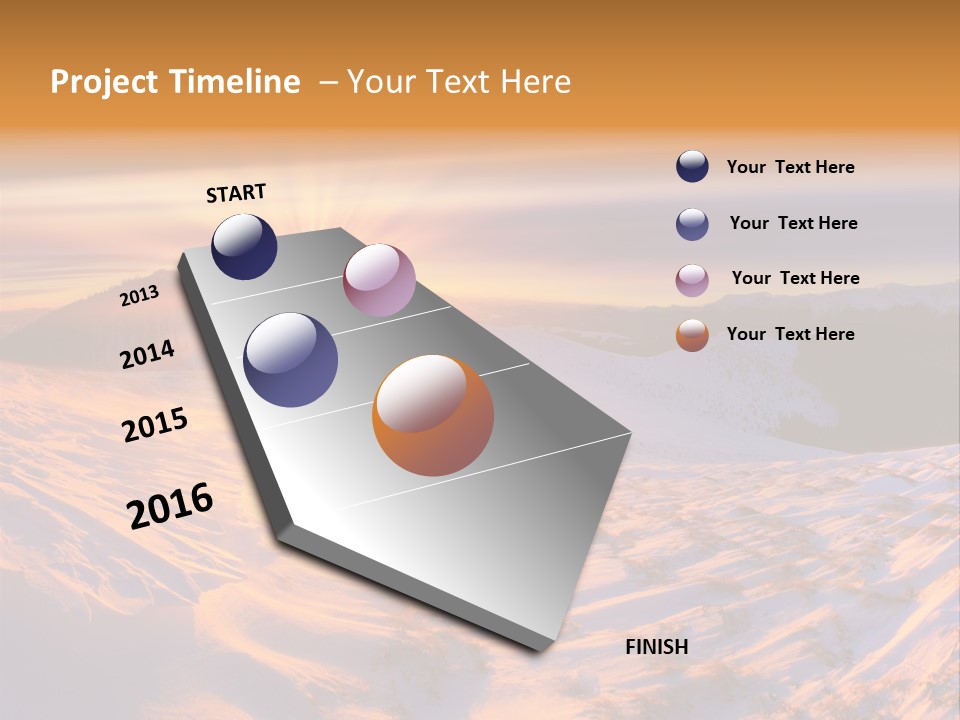 Project Timeline – Your Text Here

START

2013

2014

2015

2016

FINISH

Your Text Here

Your Text Here

Your Text Here

Your Text Here